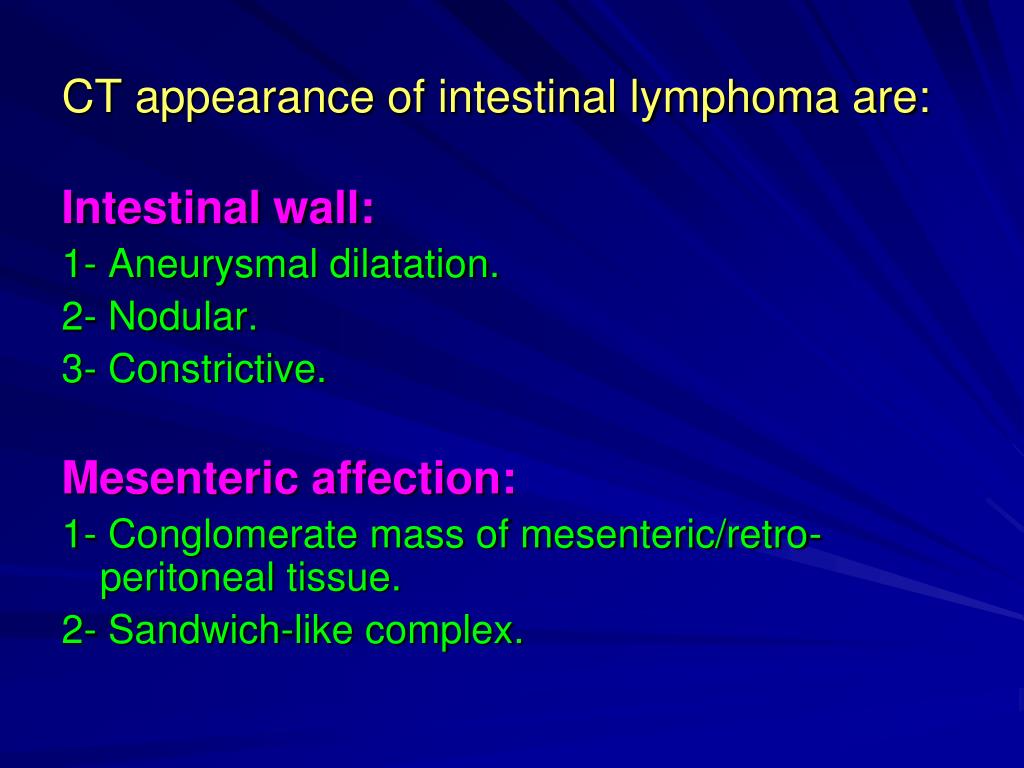 CT appearance of intestinal lymphoma are:

Intestinal wall:
1- Aneurysmal dilatation.
2- Nodular.
3- Constrictive.

Mesenteric affection:
1- Conglomerate mass of mesenteric/retroperitoneal tissue.
2- Sandwich-like complex.